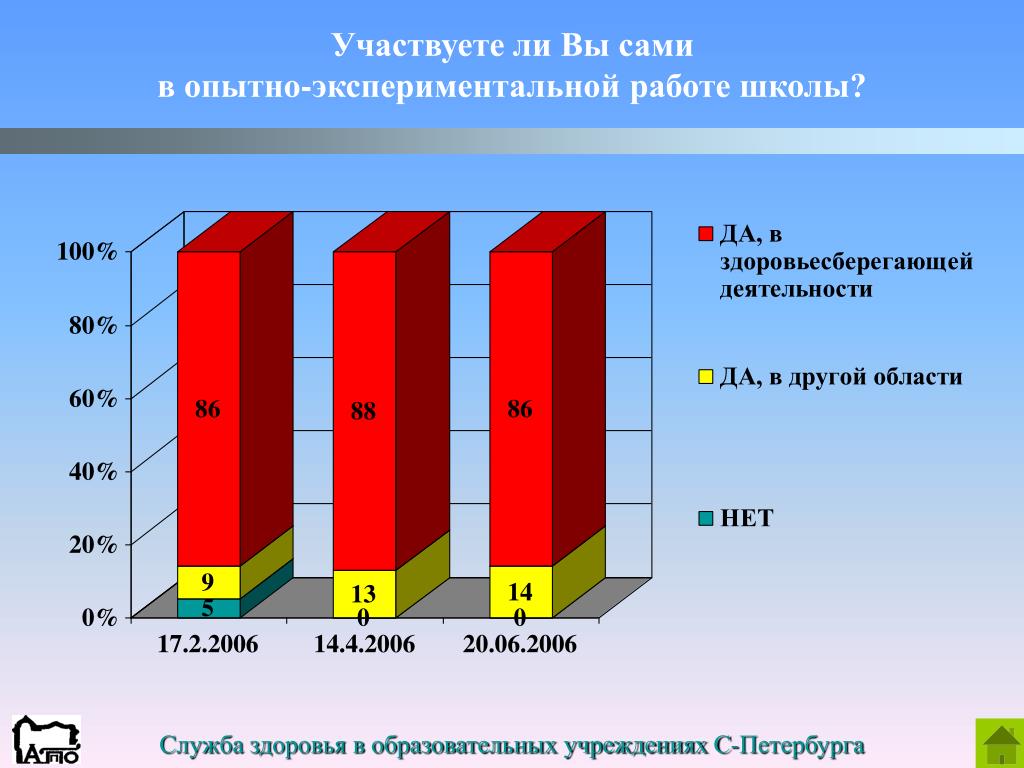 Участвуете ли Вы сами
в опытно-экспериментальной работе школы?

100%
80%
60%
40%
20%
0%

86
9
5

88
13
0

86
14
0

17.2.2006
14.4.2006
20.06.2006

ДА, в здоровьесберегающей деятельности

ДА, в другой области

НЕТ

АППО

Служба здоровья в образовательных учреждениях С-Петербурга